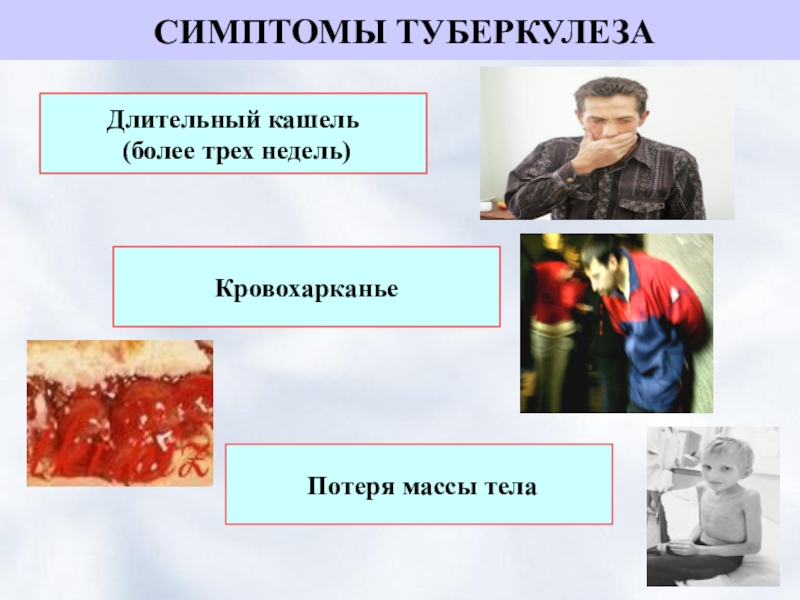 СИМПТОМЫ ТУБЕРКУЛЕЗА

Длительный кашель (более трех недель)

Кровохарканье

Потеря массы тела